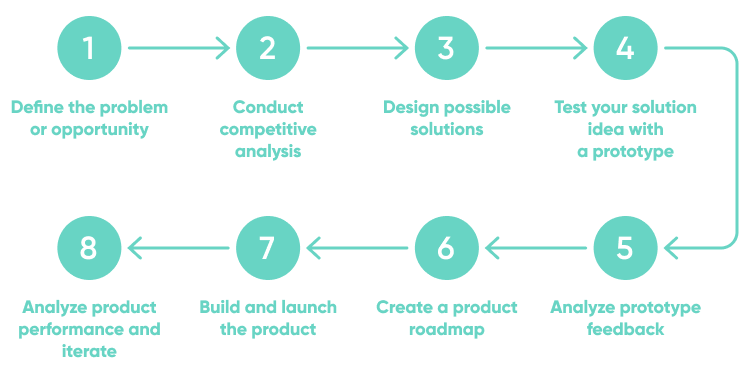 1

Define the problem or opportunity

2

Conduct competitive analysis

3

Design possible solutions

4

Test your solution idea with a prototype

5

Analyze prototype feedback

6

Create a product roadmap

7

Build and launch the product

8

Analyze product performance and iterate